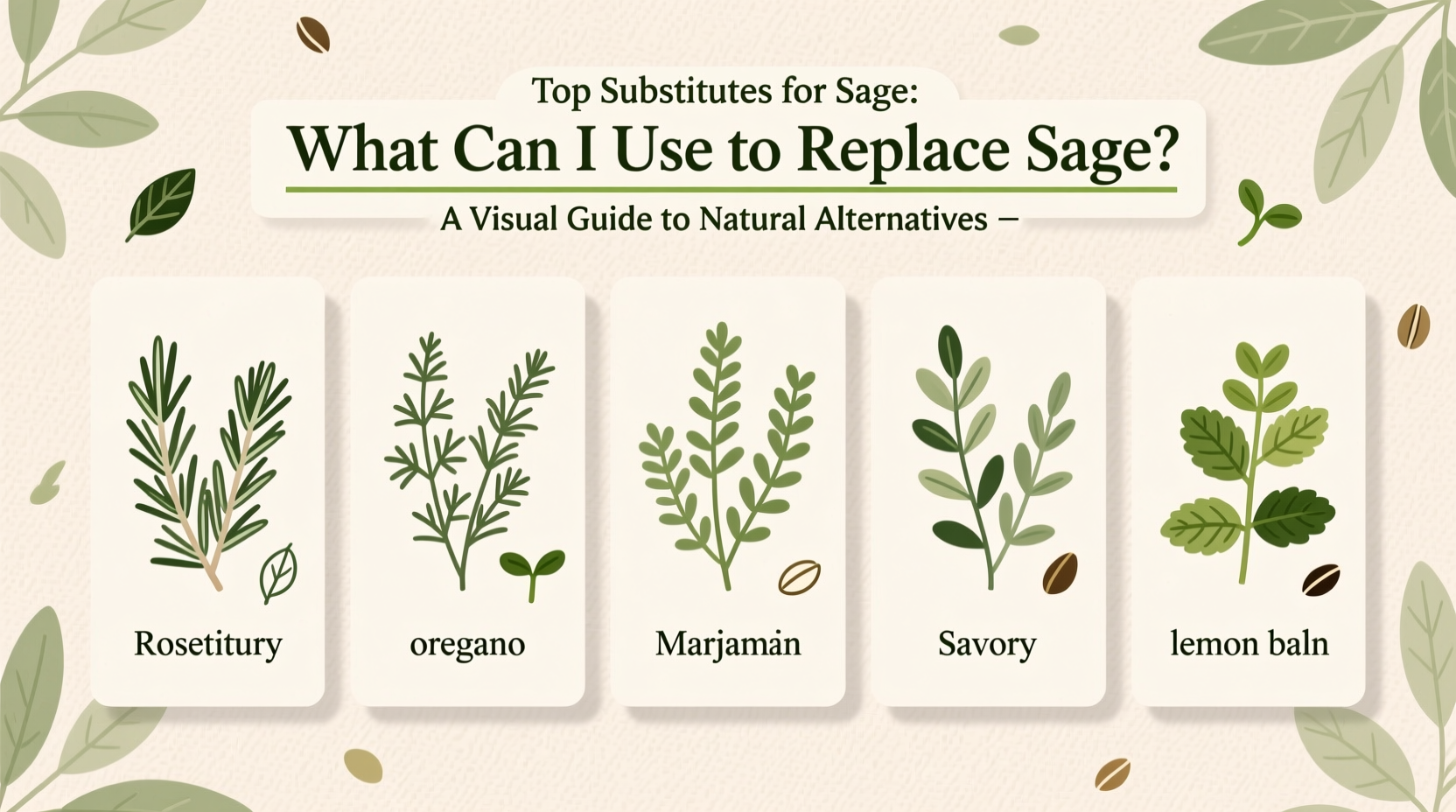 Top Substitutes for Sage:

What Can I Use to Replace Sage?

A Visual Guide to Natural Alternatives –

Rosetitury

oregano

Marjaman

Savory

lemon baln